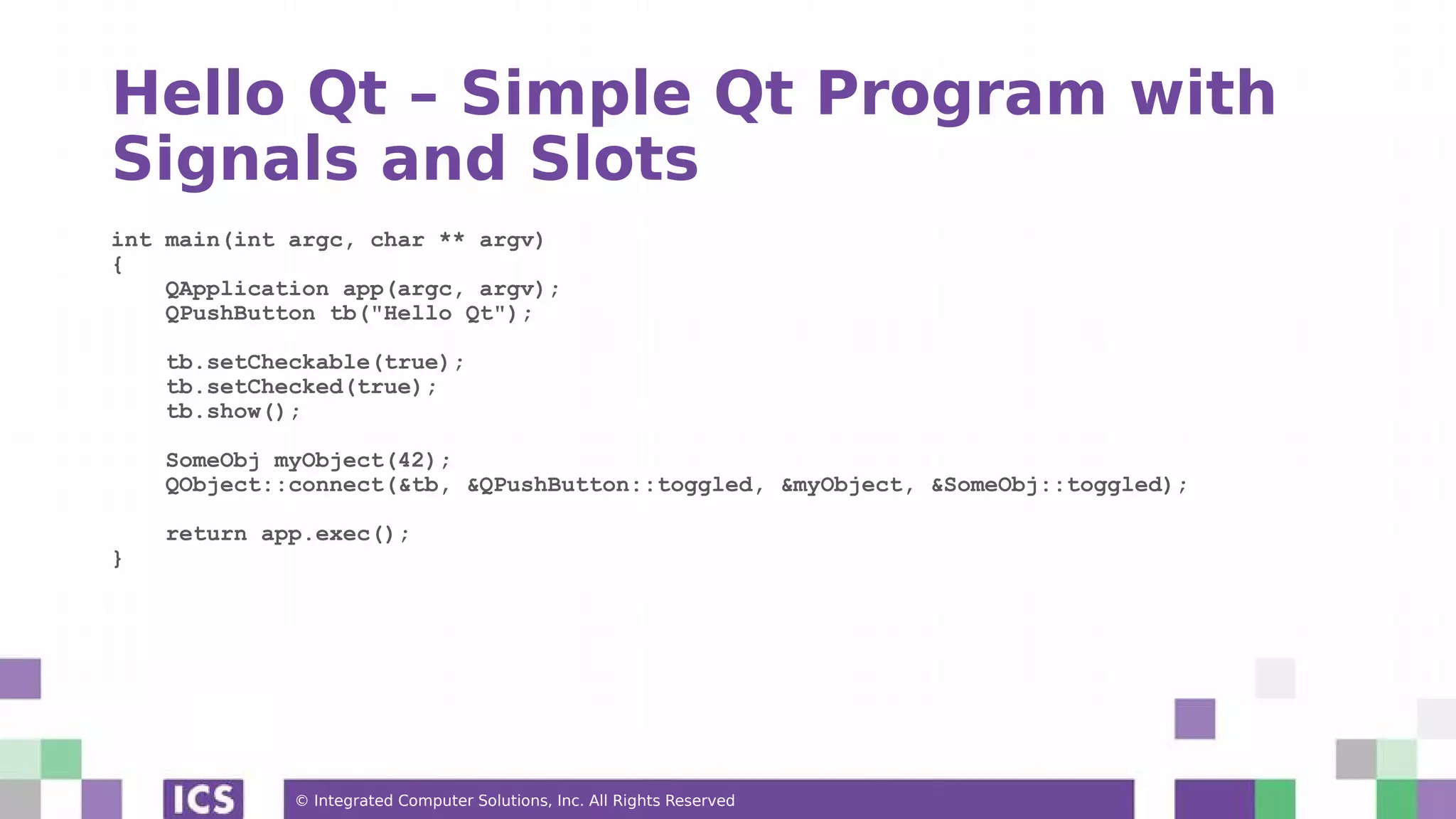 Hello Qt – Simple Qt Program with Signals and Slots

int main(int argc, char ** argv)
{
    QApplication app(argc, argv);
    QPushButton tb("Hello Qt");

    tb.setCheckable(true);
    tb.setChecked(true);
    tb.show();

    SomeObj myObject(42);
    QObject::connect(&tb, &QPushButton::toggled, &myObject, &SomeObj::toggled);

    return app.exec();
}

ICS

© Integrated Computer Solutions, Inc. All Rights Reserved